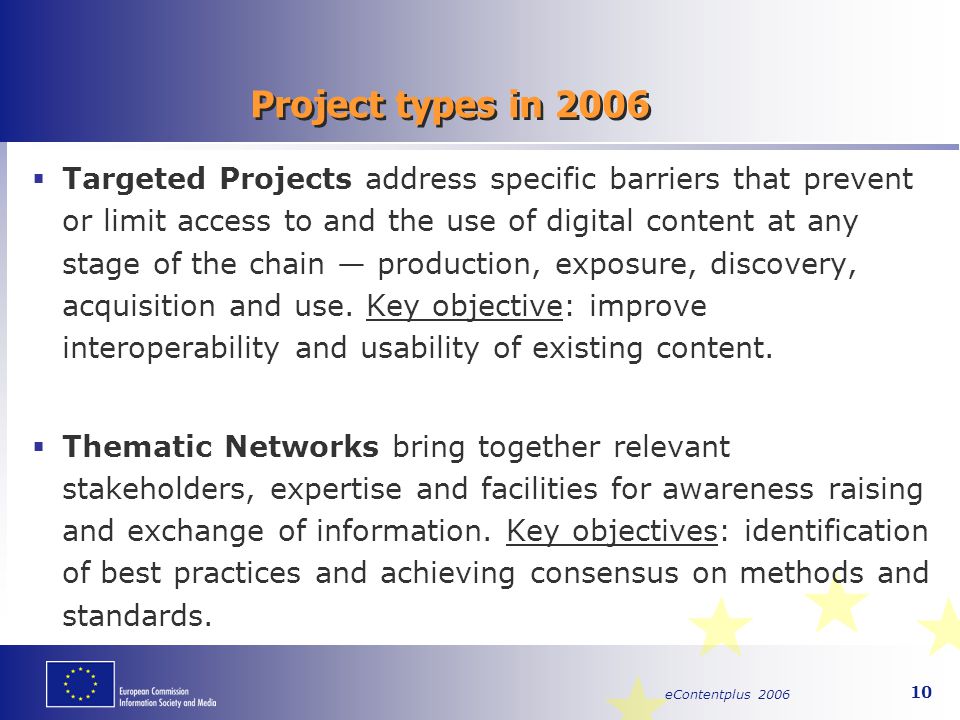 Project types in 2006

▪ Targeted Projects address specific barriers that prevent or limit access to and the use of digital content at any stage of the chain — production, exposure, discovery, acquisition and use. Key objective: improve interoperability and usability of existing content.

▪ Thematic Networks bring together relevant stakeholders, expertise and facilities for awareness raising and exchange of information. Key objectives: identification of best practices and achieving consensus on methods and standards.

European Commission
Information Society and Media

eContentplus 2006

10